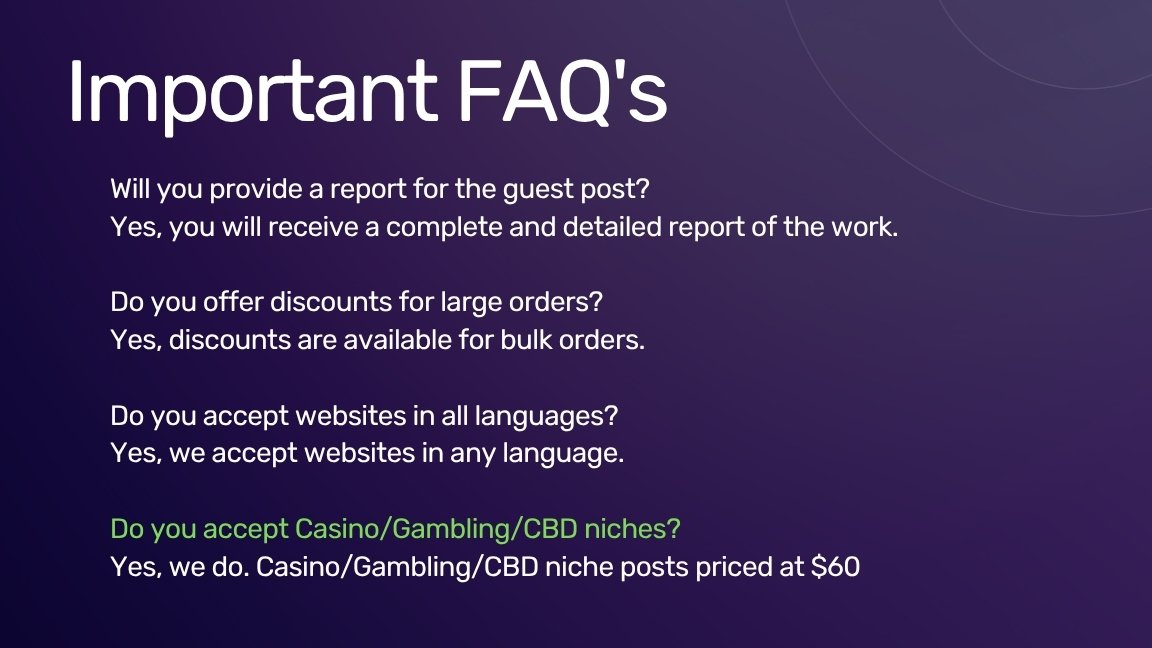 Important FAQ's

Will you provide a report for the guest post?
Yes, you will receive a complete and detailed report of the work.

Do you offer discounts for large orders?
Yes, discounts are available for bulk orders.

Do you accept websites in all languages?
Yes, we accept websites in any language.

Do you accept Casino/Gambling/CBD niches?
Yes, we do. Casino/Gambling/CBD niche posts priced at \$60